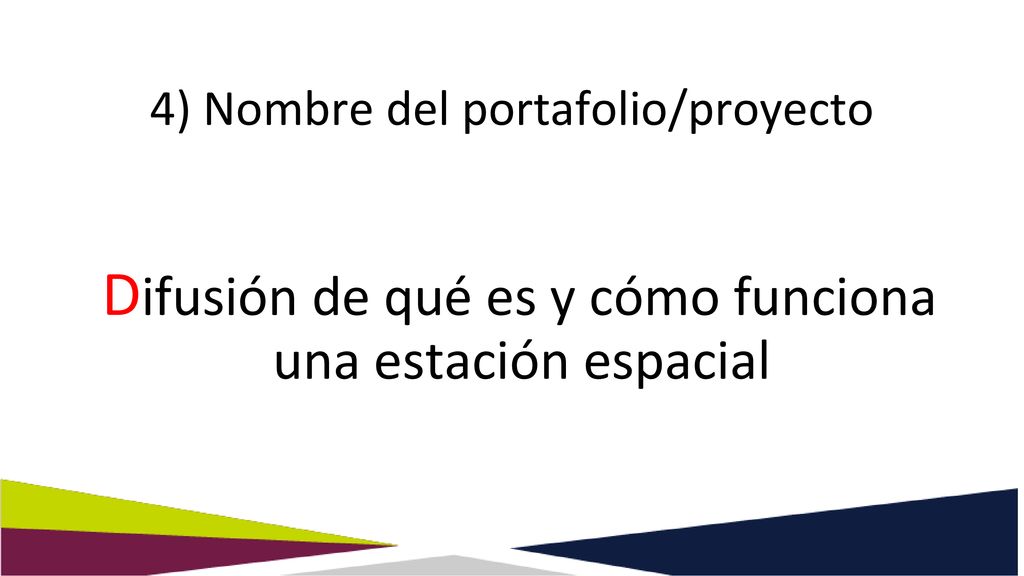 4) Nombre del portafolio/proyecto

Difusión de qué es y cómo funciona una estación espacial